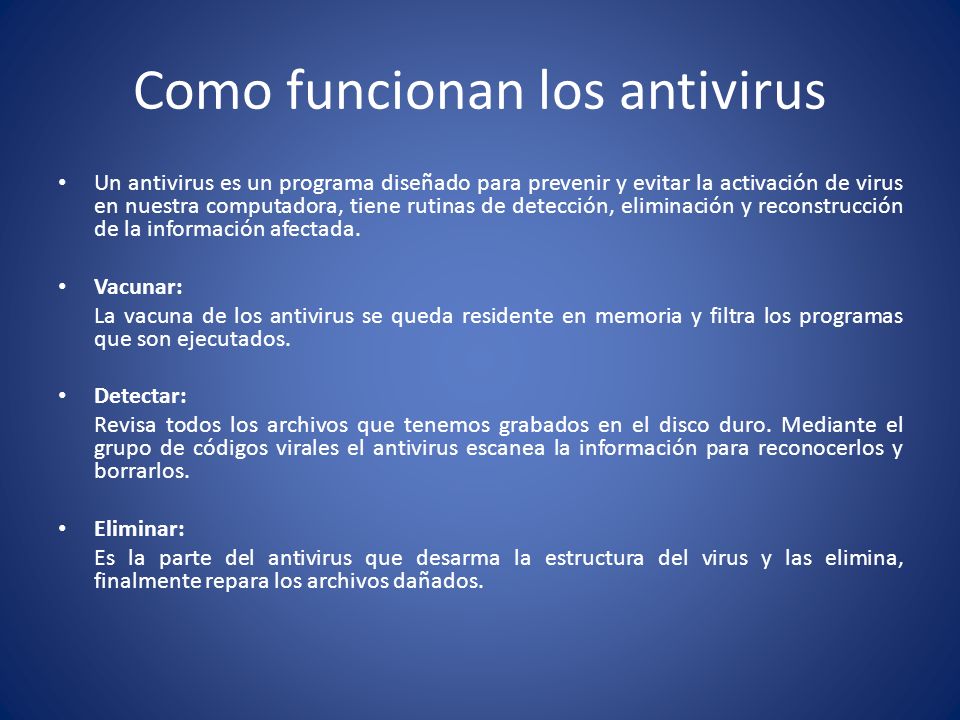 Como funcionan los antivirus

• Un antivirus es un programa diseñado para prevenir y evitar la activación de virus en nuestra computadora, tiene rutinas de detección, eliminación y reconstrucción de la información afectada.

• Vacunar:
La vacuna de los antivirus se queda residente en memoria y filtra los programas que son ejecutados.

• Detectar:
Revisa todos los archivos que tenemos grabados en el disco duro. Mediante el grupo de códigos virales el antivirus escanea la información para reconocerlos y borrarlos.

• Eliminar:
Es la parte del antivirus que desarma la estructura del virus y las elimina, finalmente repara los archivos dañados.